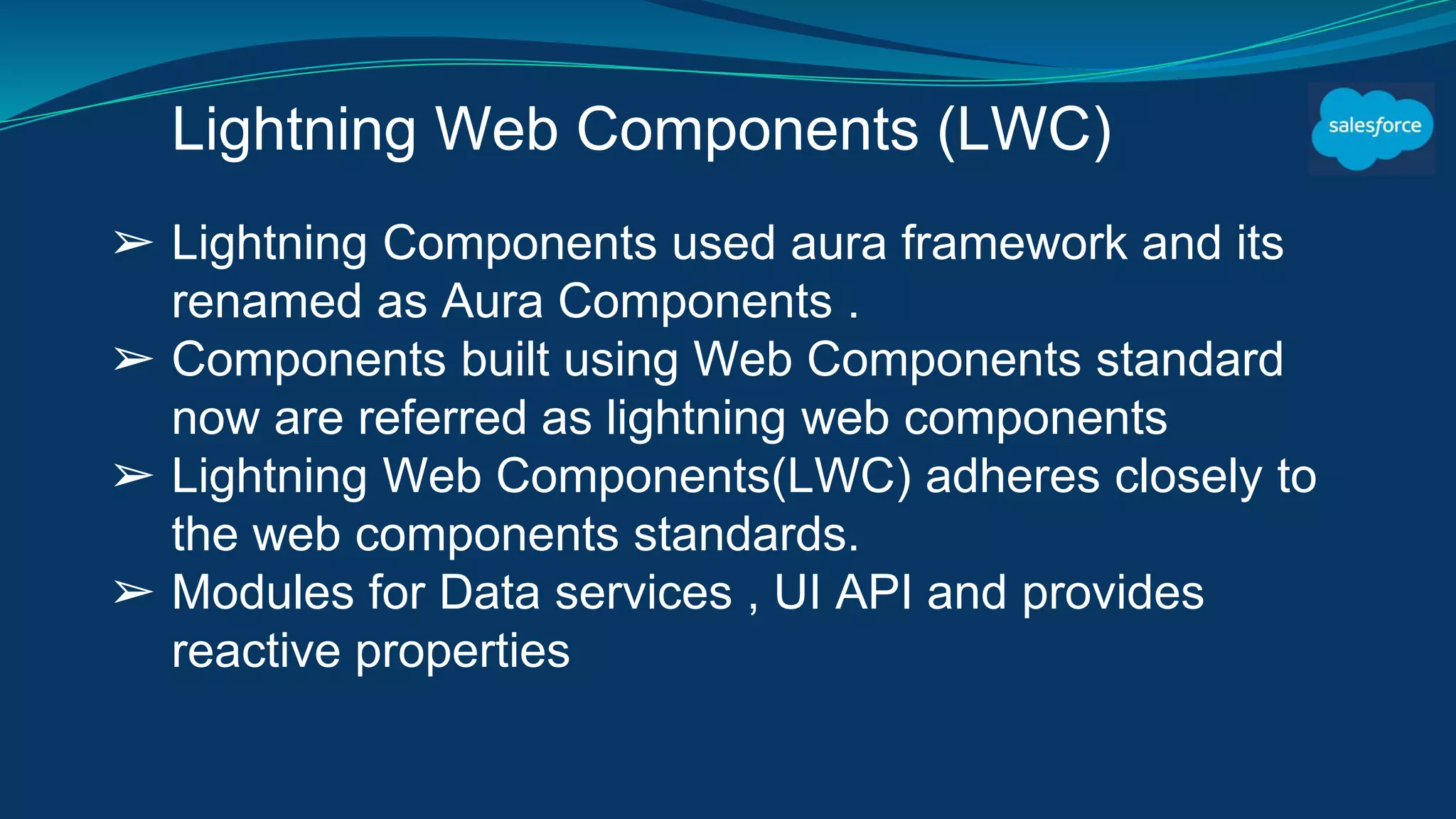 Lightning Web Components (LWC)

salesforce

➢ Lightning Components used aura framework and its renamed as Aura Components .
➢ Components built using Web Components standard now are referred as lightning web components
➢ Lightning Web Components(LWC) adheres closely to the web components standards.
➢ Modules for Data services , UI API and provides reactive properties